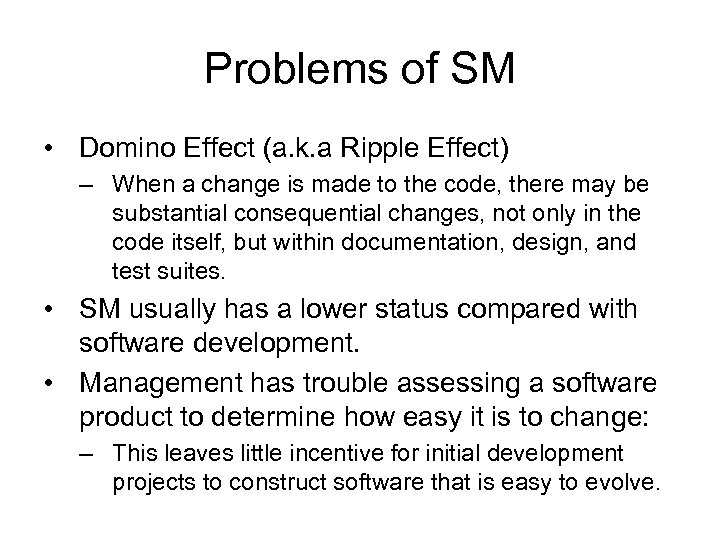 Problems of SM

• Domino Effect (a.k.a Ripple Effect)
– When a change is made to the code, there may be substantial consequential changes, not only in the code itself, but within documentation, design, and test suites.

• SM usually has a lower status compared with software development.

• Management has trouble assessing a software product to determine how easy it is to change:
– This leaves little incentive for initial development projects to construct software that is easy to evolve.